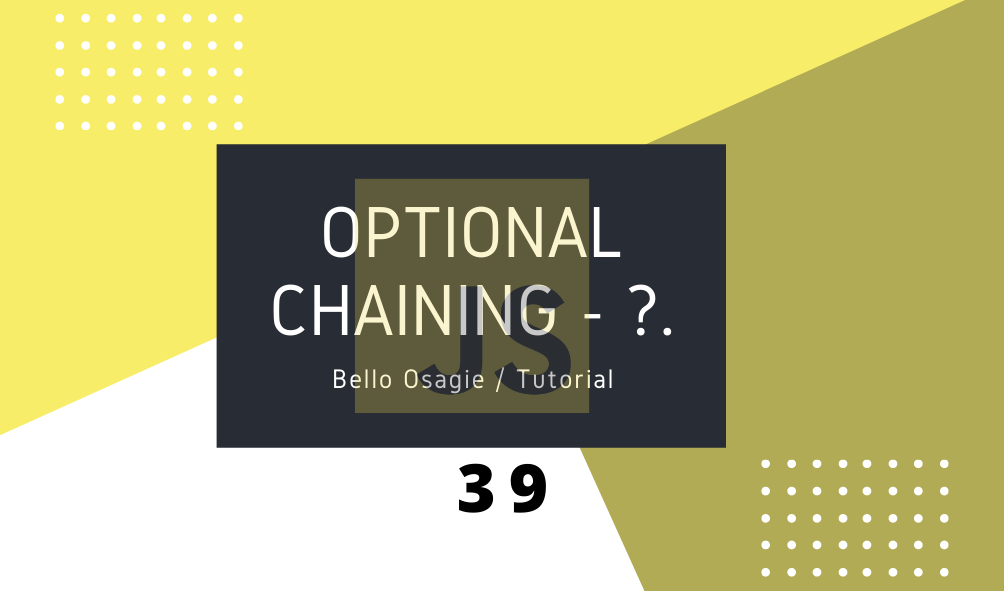 OPTIONAL CHAINING - ?.

JS

Bello Osagie / Tutorial

39